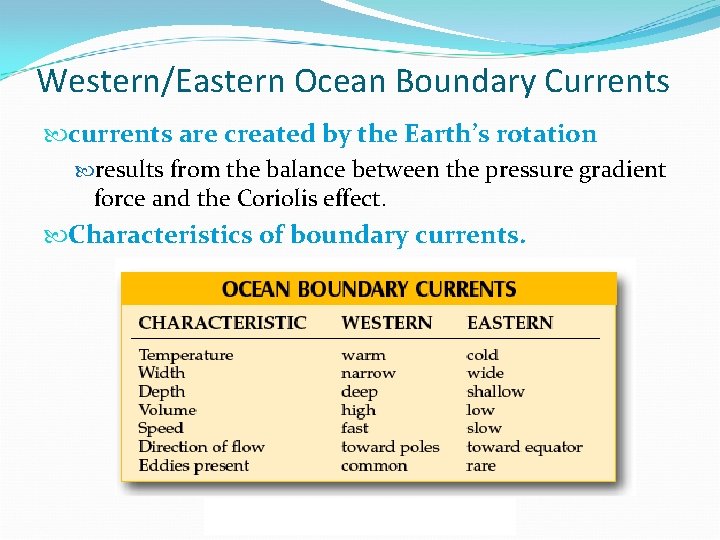 Western/Eastern Ocean Boundary Currents

currents are created by the Earth's rotation

results from the balance between the pressure gradient force and the Coriolis effect.

Characteristics of boundary currents.

OCEAN BOUNDARY CURRENTS

| CHARACTERISTIC | WESTERN | EASTERN |
|---|---|---|
| Temperature | warm | cold |
| Width | narrow | wide |
| Depth | deep | shallow |
| Volume | high | low |
| Speed | fast | slow |
| Direction of flow | toward poles | toward equator |
| Eddies present | common | rare |